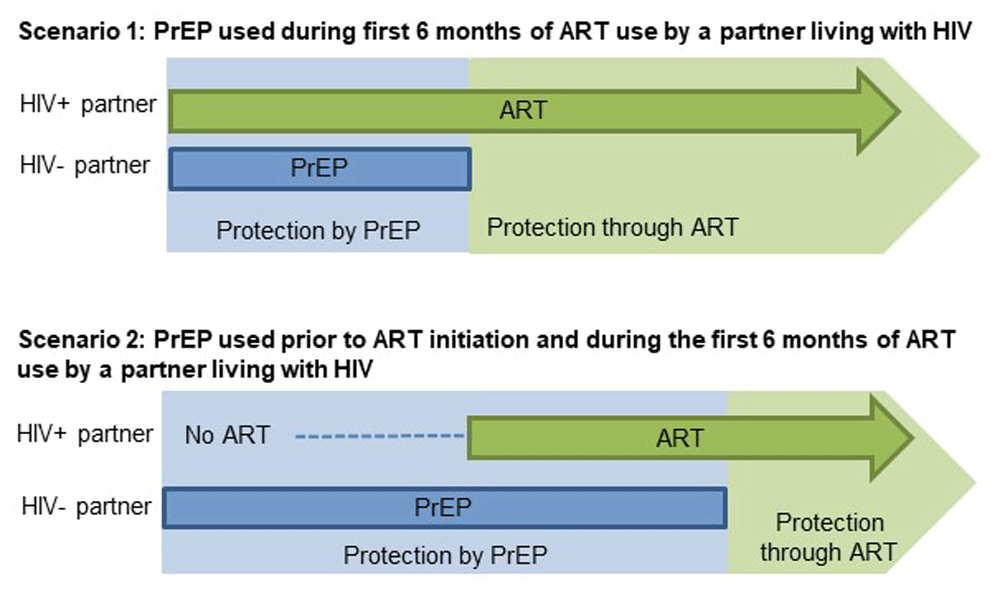 Scenario 1: PrEP used during first 6 months of ART use by a partner living with HIV

HIV+ partner

ART

HIV- partner

PrEP

Protection by PrEP

Protection through ART

Scenario 2: PrEP used prior to ART initiation and during the first 6 months of ART use by a partner living with HIV

HIV+ partner

No ART

ART

HIV- partner

PrEP

Protection by PrEP

Protection through ART